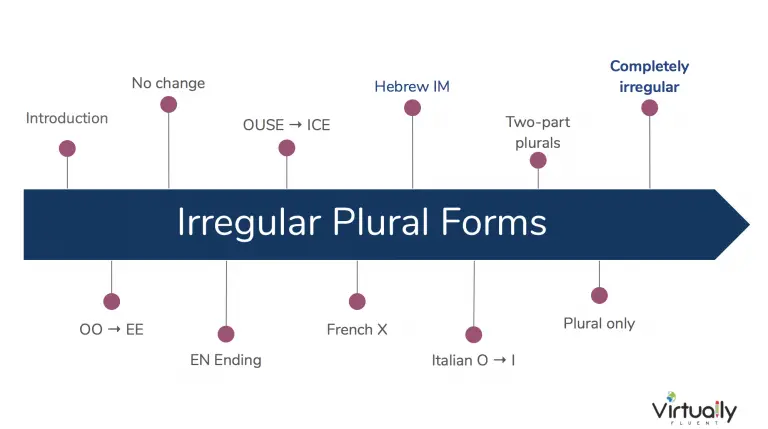 Introduction

No change

OUSE → ICE

Hebrew IM

Two-part plurals

Completely irregular

Irregular Plural Forms

OO → EE

EN Ending

French X

Italian O → I

Plural only

Virtually FLUENT